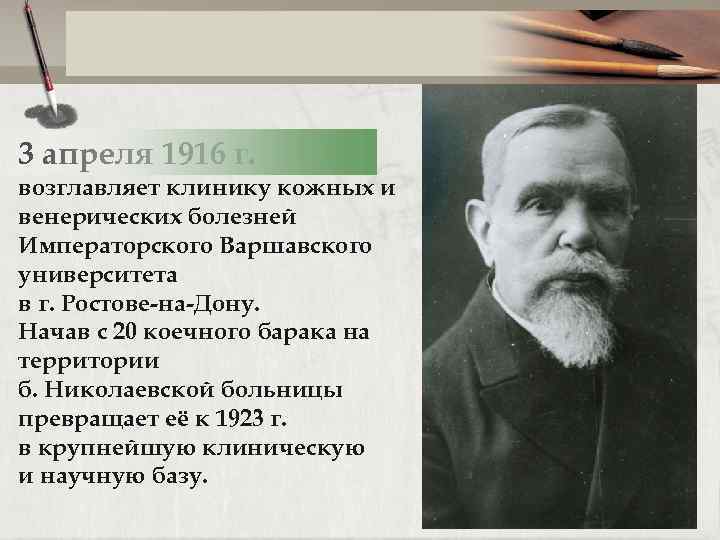 3 апреля 1916 г.
возглавляет клинику кожных и венерических болезней Императорского Варшавского университета
в г. Ростове-на-Дону.
Начав с 20 коечного барака на территории
б. Николаевской больницы превращает её к 1923 г.
в крупнейшую клиническую и научную базу.